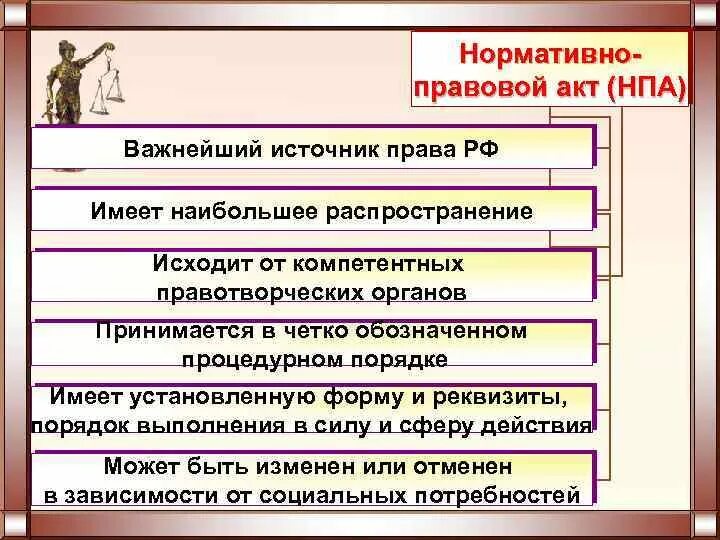 Нормативно-правовой акт (НПА)

Важнейший источник права РФ

Имеет наибольшее распространение

Исходит от компетентных правотворческих органов

Принимается в четко обозначенном процедурном порядке

Имеет установленную форму и реквизиты, порядок выполнения в силу и сферу действия

Может быть изменен или отменен в зависимости от социальных потребностей